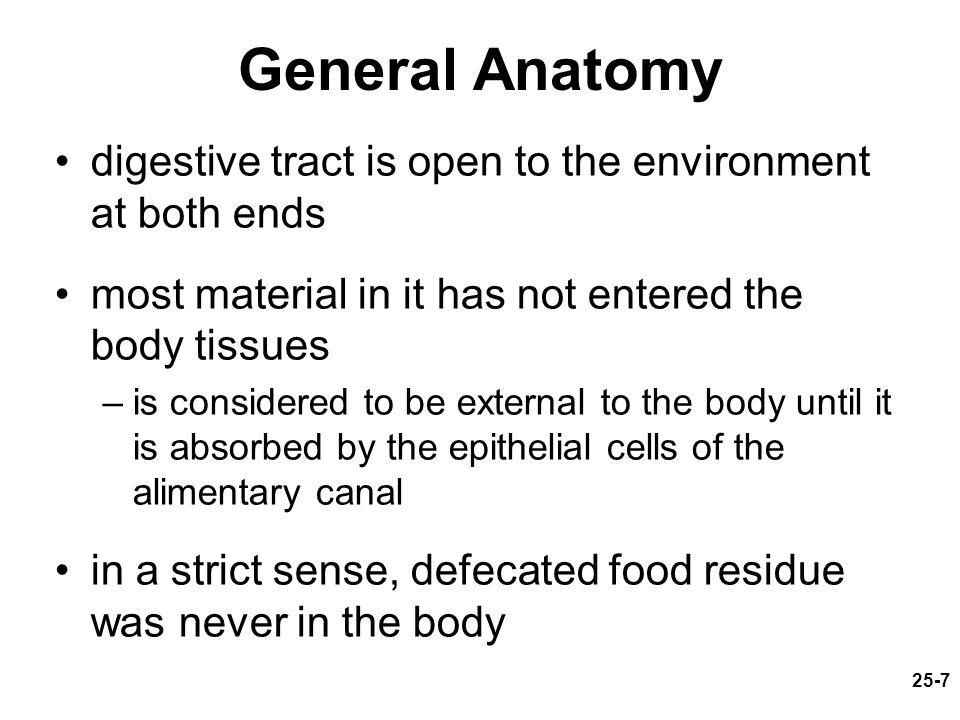 General Anatomy

• digestive tract is open to the environment at both ends

• most material in it has not entered the body tissues
– is considered to be external to the body until it is absorbed by the epithelial cells of the alimentary canal

• in a strict sense, defecated food residue was never in the body

25-7